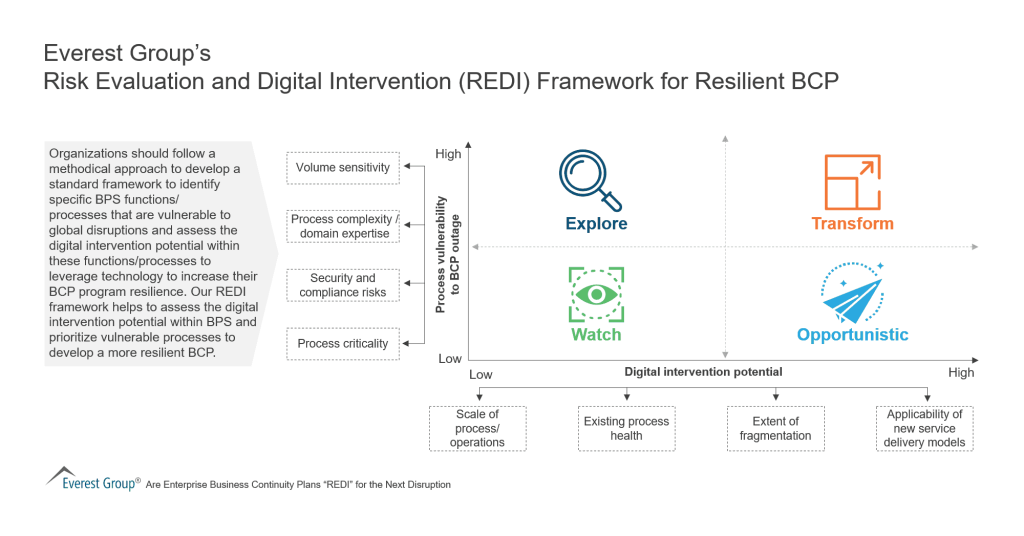 Everest Group's
Risk Evaluation and Digital Intervention (REDI) Framework for Resilient BCP

Organizations should follow a methodical approach to develop a standard framework to identify specific BPS functions/ processes that are vulnerable to global disruptions and assess the digital intervention potential within these functions/processes to leverage technology to increase their BCP program resilience. Our REDI framework helps to assess the digital intervention potential within BPS and prioritize vulnerable processes to develop a more resilient BCP.

Volume sensitivity

Process complexity / domain expertise

Security and compliance risks

Process criticality

Process vulnerability to BCP outage

High

Low

Explore

Transform

Watch

Opportunistic

Low

Digital intervention potential

High

Scale of process/ operations

Existing process health

Extent of fragmentation

Applicability of new service delivery models

Everest Group® Are Enterprise Business Continuity Plans "REDI" for the Next Disruption